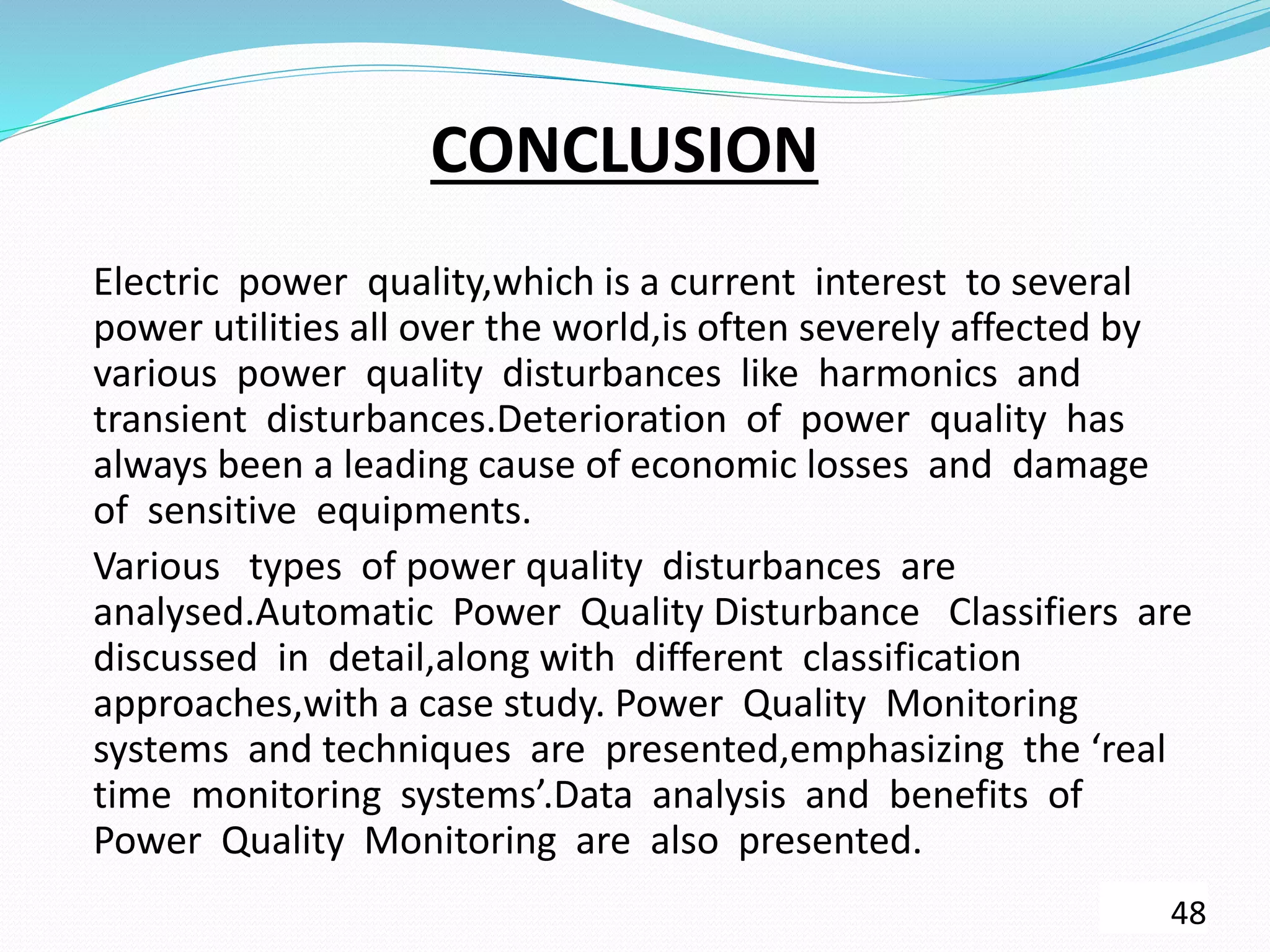 CONCLUSION

Electric power quality,which is a current interest to several power utilities all over the world,is often severely affected by various power quality disturbances like harmonics and transient disturbances.Deterioration of power quality has always been a leading cause of economic losses and damage of sensitive equipments.

Various types of power quality disturbances are analysed.Automatic Power Quality Disturbance Classifiers are discussed in detail,along with different classification approaches,with a case study. Power Quality Monitoring systems and techniques are presented,emphasizing the ‘real time monitoring systems’.Data analysis and benefits of Power Quality Monitoring are also presented.

48